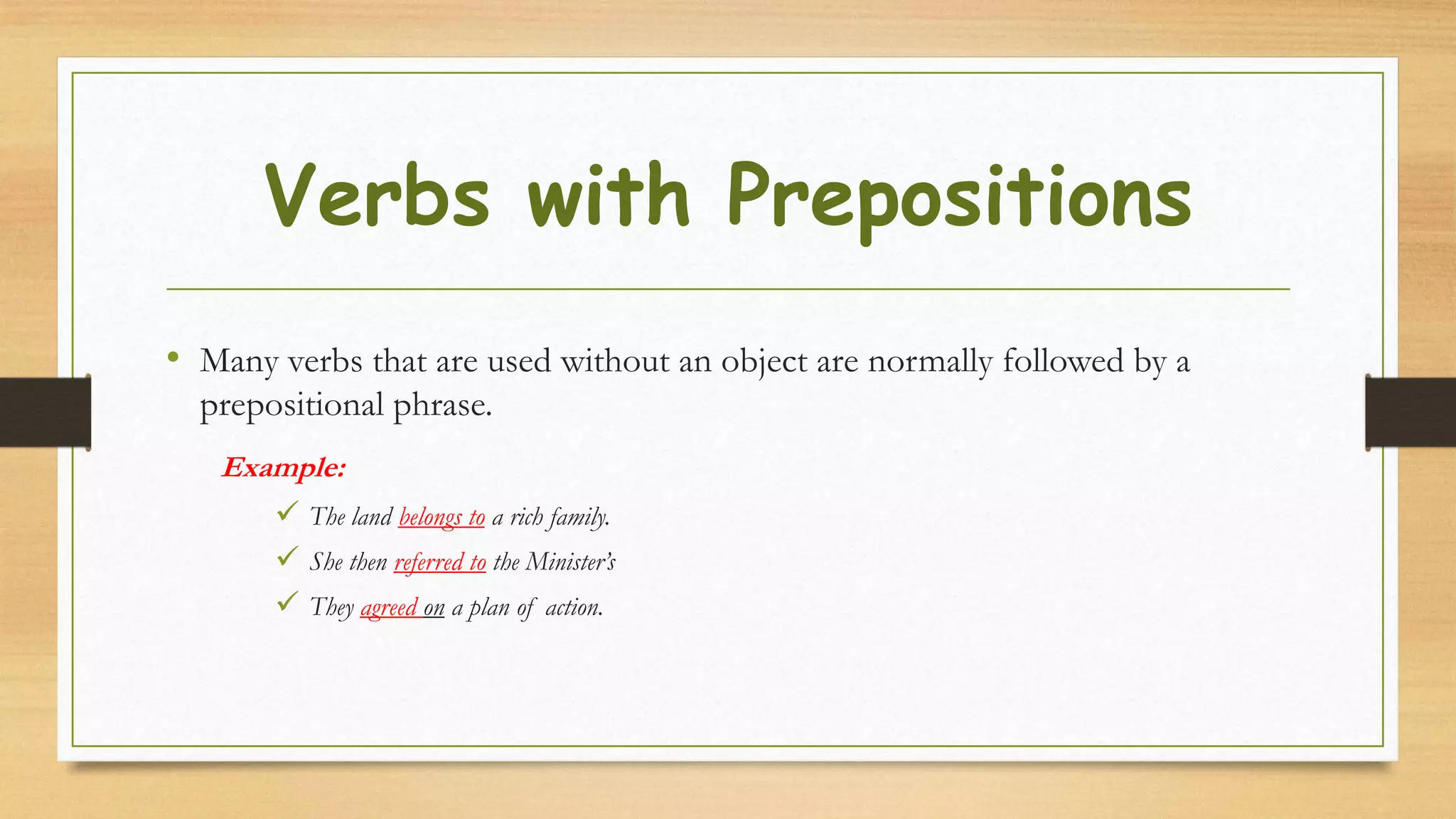 Verbs with Prepositions

• Many verbs that are used without an object are normally followed by a prepositional phrase.

Example:

✓ The land belongs to a rich family.

✓ She then referred to the Minister's

✓ They agreed on a plan of action.